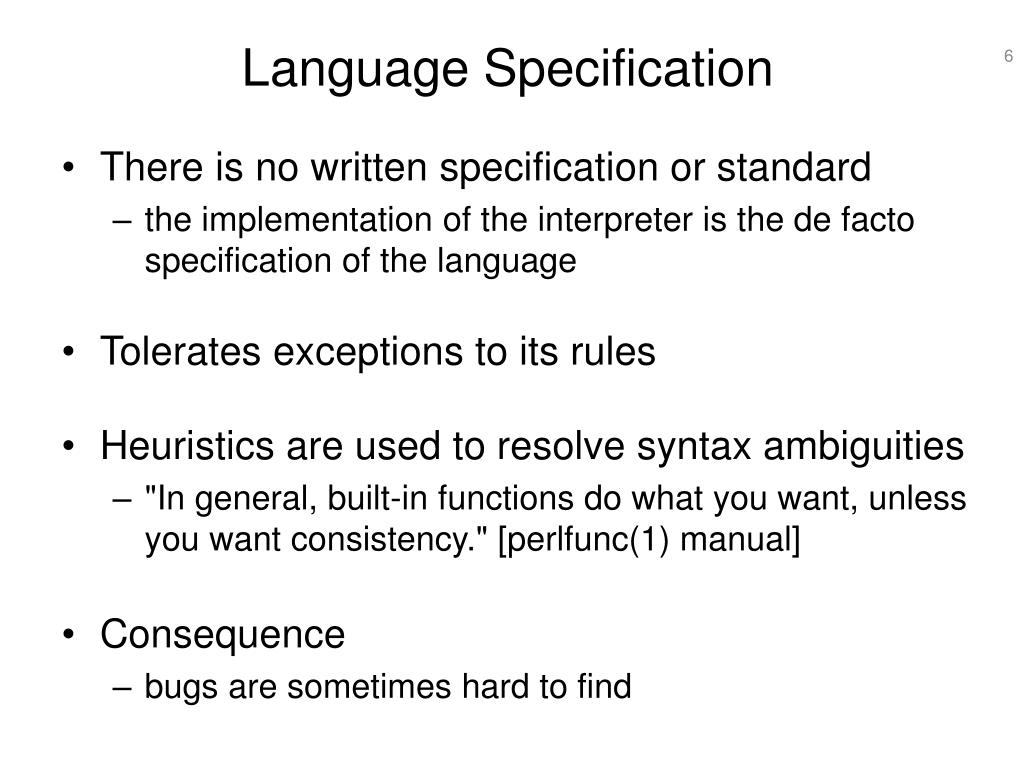 Language Specification

6

• There is no written specification or standard
– the implementation of the interpreter is the de facto specification of the language

• Tolerates exceptions to its rules

• Heuristics are used to resolve syntax ambiguities
– "In general, built-in functions do what you want, unless you want consistency." [perlfunc(1) manual]

• Consequence
– bugs are sometimes hard to find